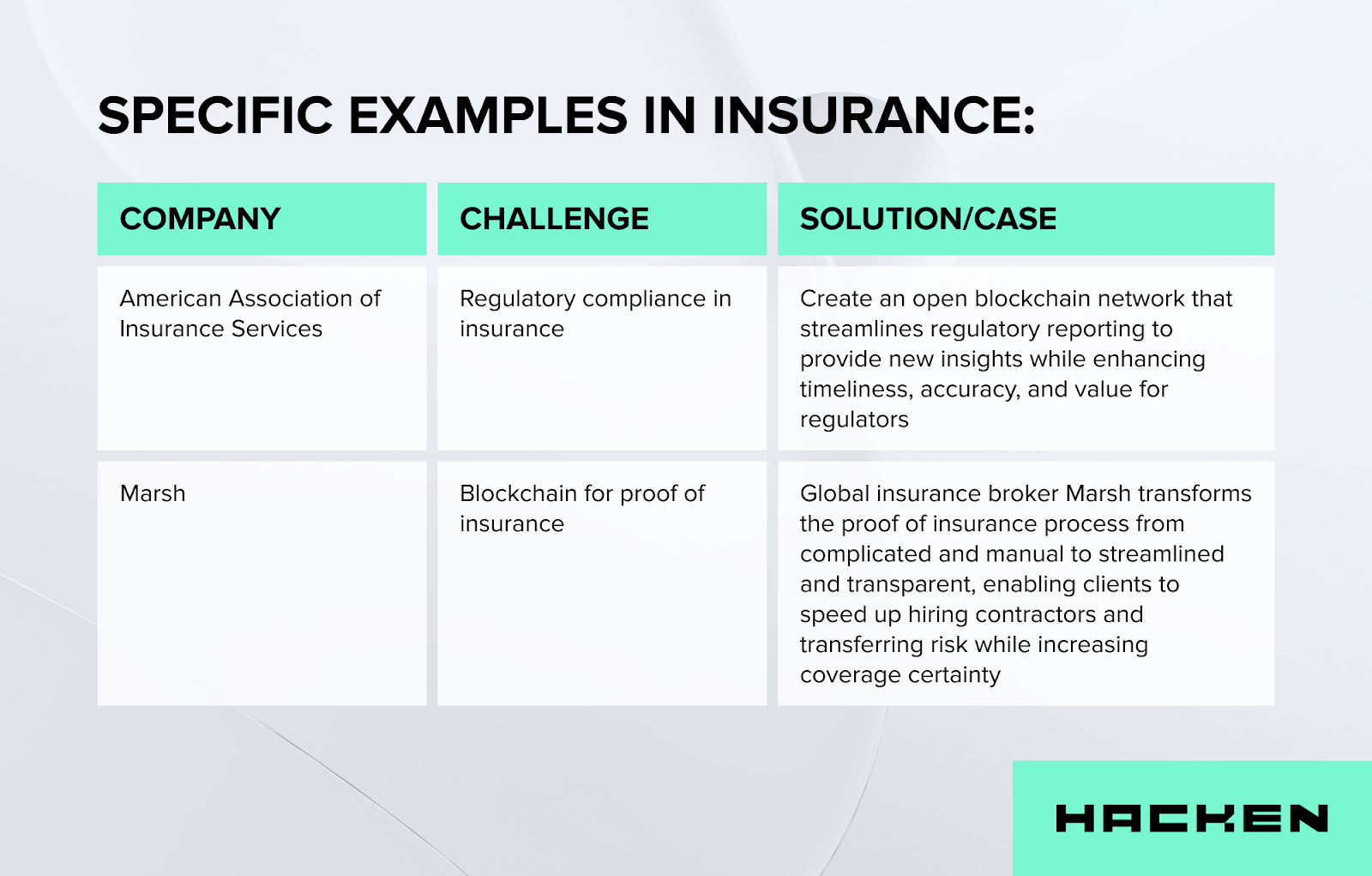 SPECIFIC EXAMPLES IN INSURANCE:

| COMPANY | CHALLENGE | SOLUTION/CASE |
|---|---|---|
| American Association of Insurance Services | Regulatory compliance in insurance | Create an open blockchain network that streamlines regulatory reporting to provide new insights while enhancing timeliness, accuracy, and value for regulators |
| Marsh | Blockchain for proof of insurance | Global insurance broker Marsh transforms the proof of insurance process from complicated and manual to streamlined and transparent, enabling clients to speed up hiring contractors and transferring risk while increasing coverage certainty |

HACKEN